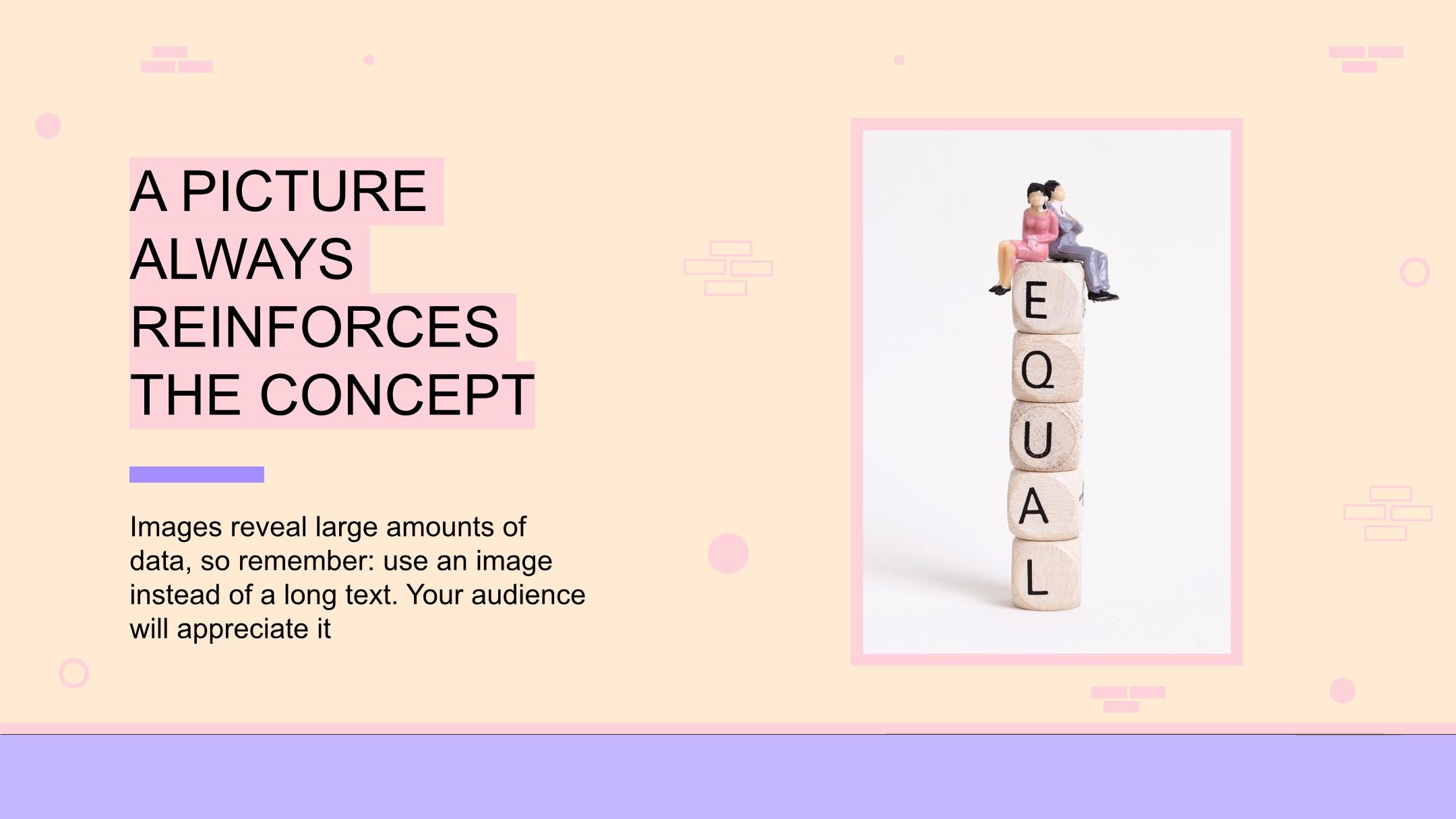 A PICTURE ALWAYS REINFORCES THE CONCEPT

Images reveal large amounts of data, so remember: use an image instead of a long text. Your audience will appreciate it

E
Q
U
A
L